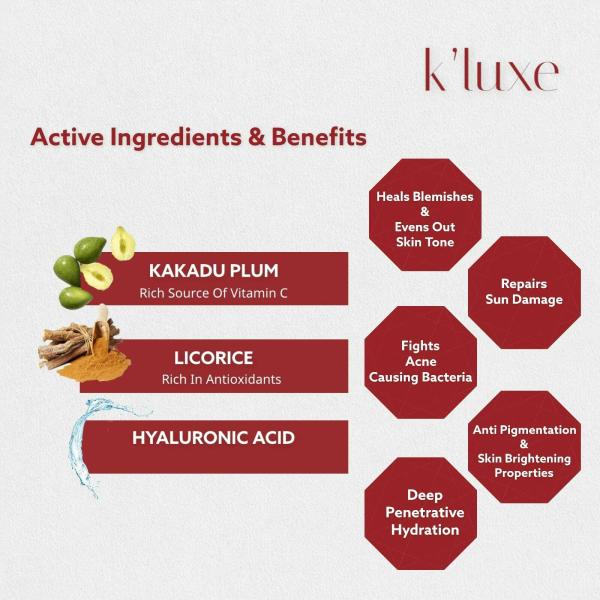 k'luxe

Active Ingredients & Benefits

KAKADU PLUM
Rich Source Of Vitamin C

LICORICE
Rich In Antioxidants

HYALURONIC ACID

Heals Blemishes & Evens Out Skin Tone

Repairs Sun Damage

Fights Acne Causing Bacteria

Anti Pigmentation & Skin Brightening Properties

Deep Penetrative Hydration